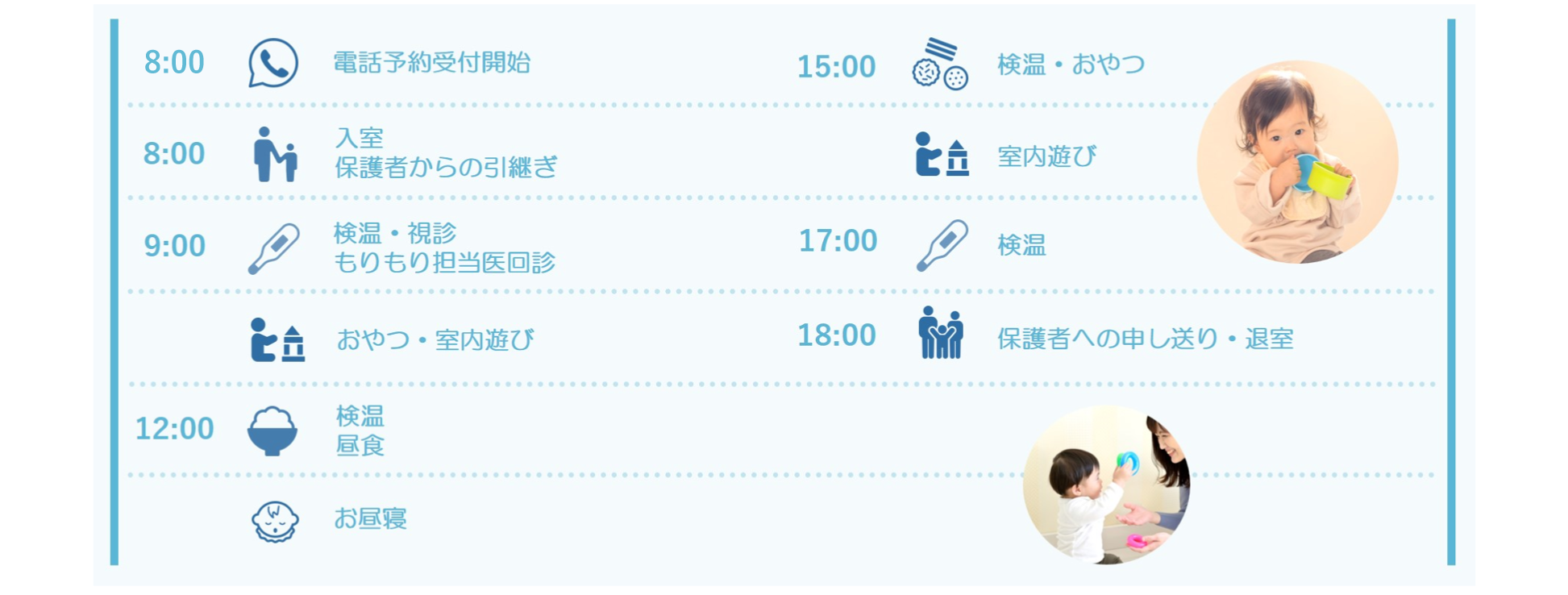 8:00 電話予約受付開始

8:00 入室
保護者からの引継ぎ

9:00 検温・視診
もりもり担当医回診

おやつ・室内遊び

12:00 検温
昼食

お昼寝

15:00 検温・おやつ

室内遊び

17:00 検温

18:00 保護者への申し送り・退室